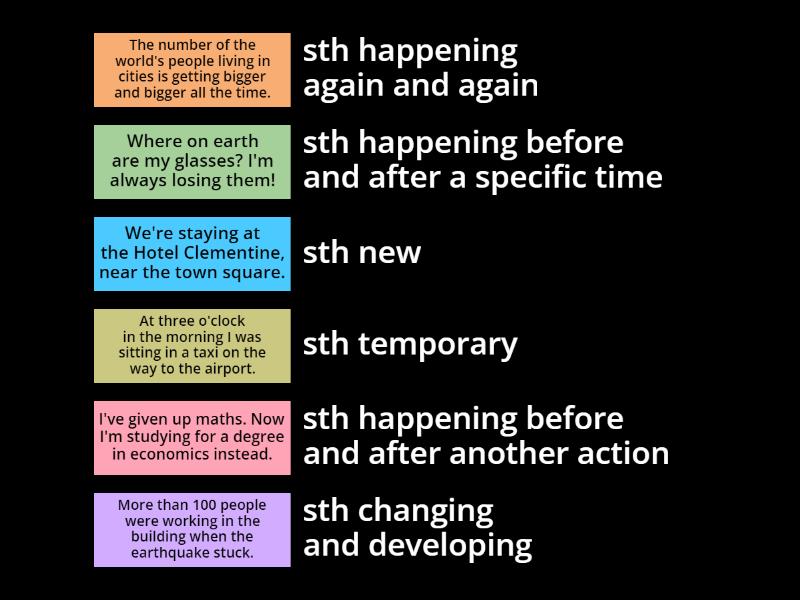 The number of the world's people living in cities is getting bigger and bigger all the time.

sth happening again and again

Where on earth are my glasses? I'm always losing them!

sth happening before and after a specific time

We're staying at the Hotel Clementine, near the town square.

sth new

At three o'clock in the morning I was sitting in a taxi on the way to the airport.

sth temporary

I've given up maths. Now I'm studying for a degree in economics instead.

sth happening before and after another action

More than 100 people were working in the building when the earthquake stuck.

sth changing and developing